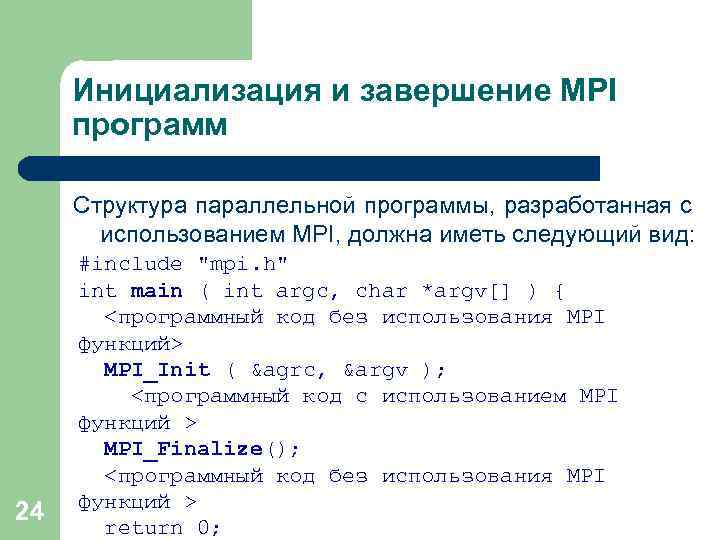 Инициализация и завершение MPI программ

Структура параллельной программы, разработанная с использованием MPI, должна иметь следующий вид:

#include "mpi.h"
int main ( int argc, char *argv[] ) {
  <программный код без использования MPI функций>
  MPI_Init ( &agrc, &argv );
    <программный код с использованием MPI функций >
  MPI_Finalize();
  <программный код без использования MPI функций >
  return 0;

24